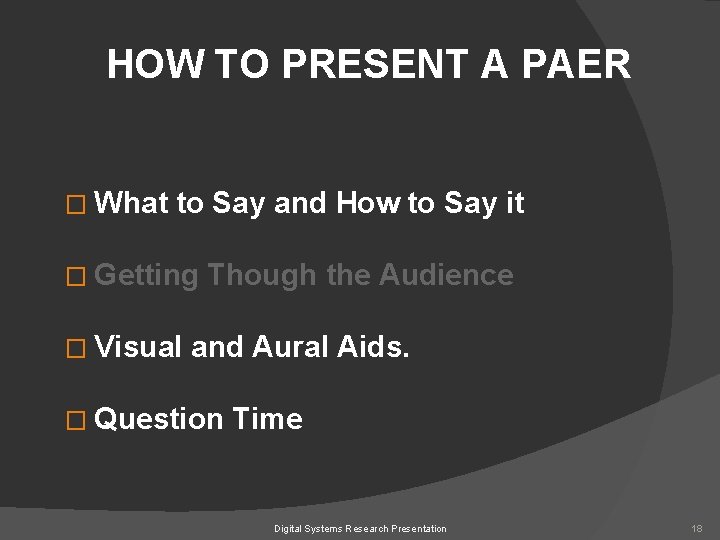 HOW TO PRESENT A PAER

□ What to Say and How to Say it

□ Getting Though the Audience

□ Visual and Aural Aids.

□ Question Time

Digital Systems Research Presentation

18